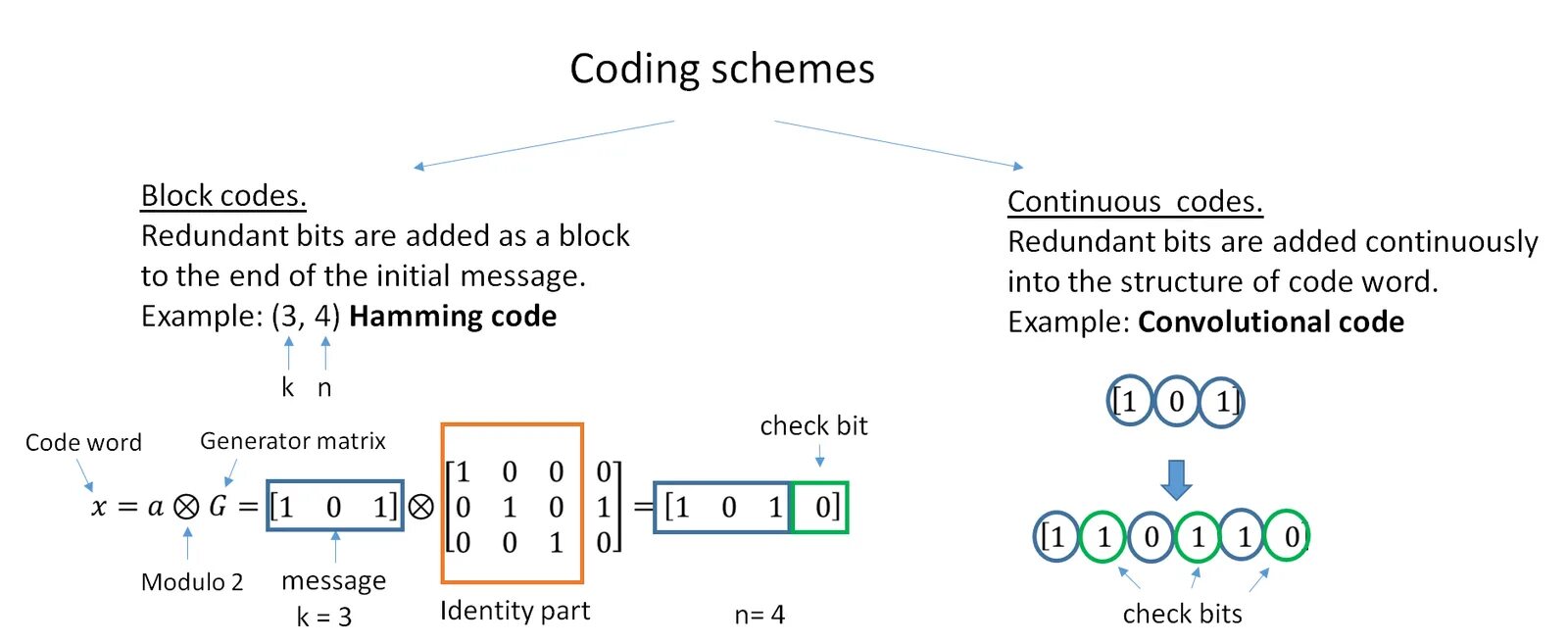 Coding schemes

Block codes.
Redundant bits are added as a block to the end of the initial message.
Example: (3, 4) **Hamming code**

k n

Code word
Generator matrix
check bit

$x = a \otimes G = [1 \quad 0 \quad 1] \otimes \begin{bmatrix} 1 & 0 & 0 & 0 \\ 0 & 1 & 0 & 1 \\ 0 & 0 & 1 & 0 \end{bmatrix} = [1 \quad 0 \quad 1 \quad 0]$

Modulo 2
message
k = 3
Identity part
n= 4

Continuous codes.
Redundant bits are added continuously into the structure of code word.
Example: **Convolutional code**

$[1 \quad 0 \quad 1]$

$[1 \quad 1 \quad 0 \quad 1 \quad 1 \quad 0]$

check bits